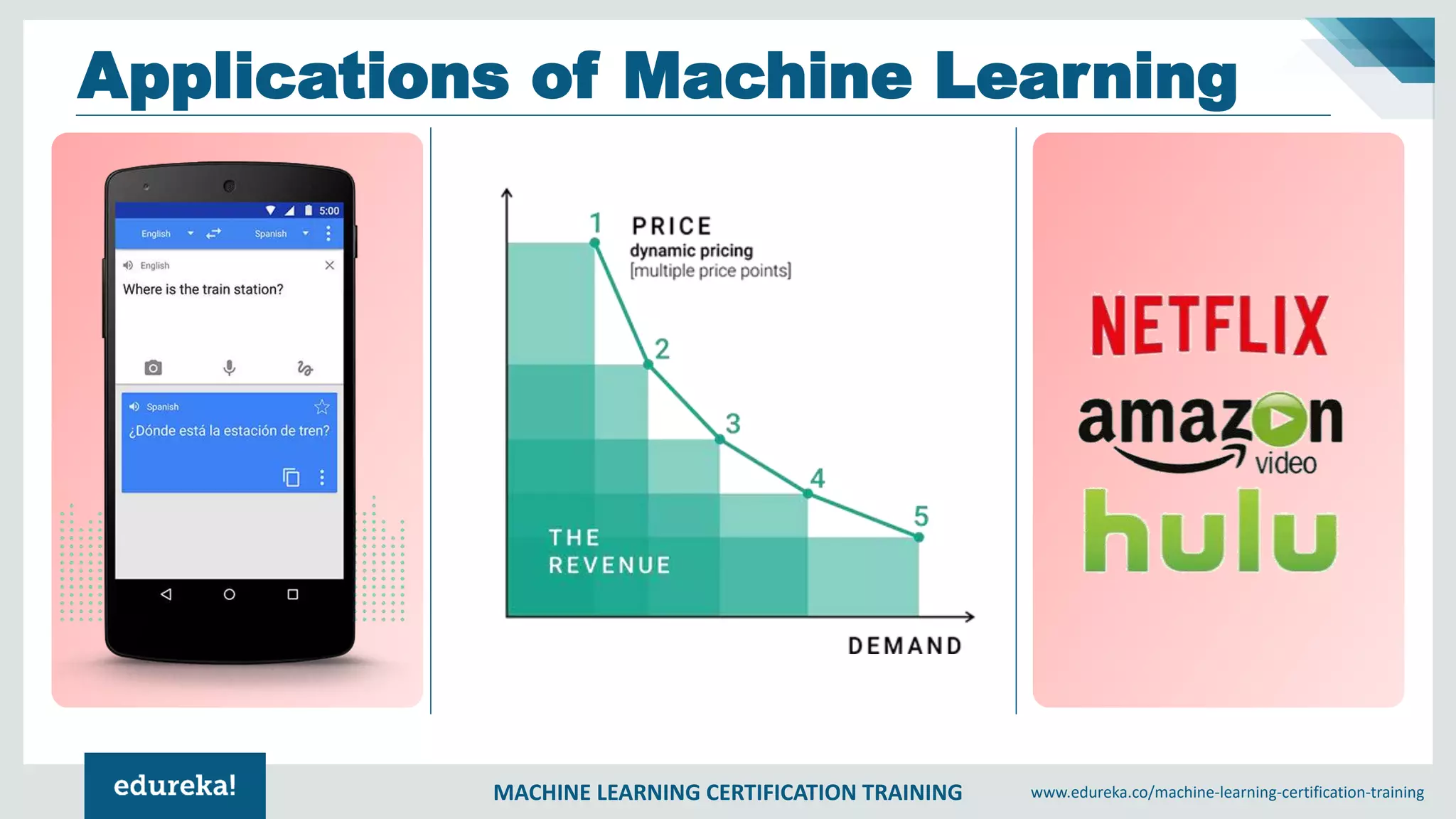 Applications of Machine Learning

5:00
English
Spanish
English
Where is the train station?
Spanish
¿Dónde está la estación de tren?

1
PRICE
dynamic pricing
[multiple price points]
2
3
4
5
THE REVENUE
DEMAND

NETFLIX
amazon video
hulu

edureka!
MACHINE LEARNING CERTIFICATION TRAINING
www.edureka.co/machine-learning-certification-training